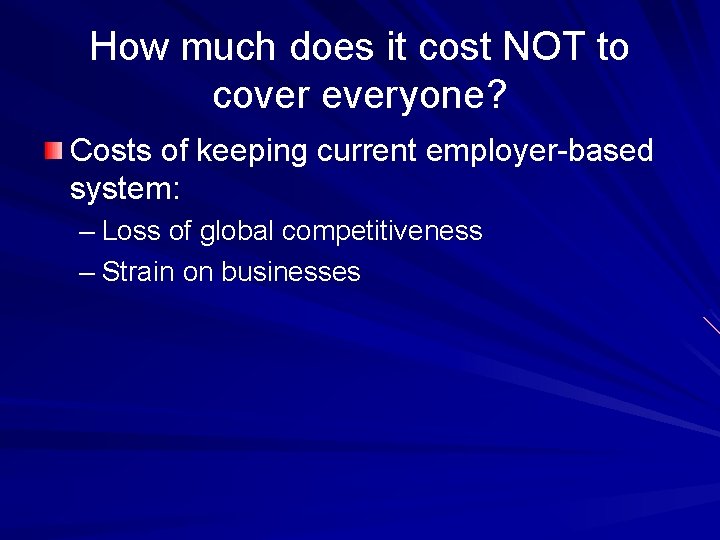 How much does it cost NOT to cover everyone?

Costs of keeping current employer-based system:

– Loss of global competitiveness
– Strain on businesses